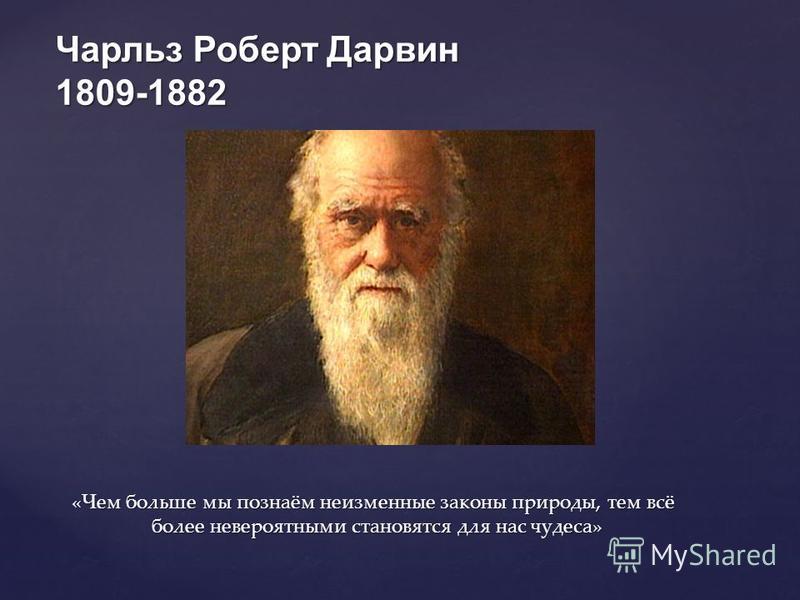 Чарльз Роберт Дарвин
1809-1882

«Чем больше мы познаём неизменные законы природы, тем всё более невероятными становятся для нас чудеса»

MyShared